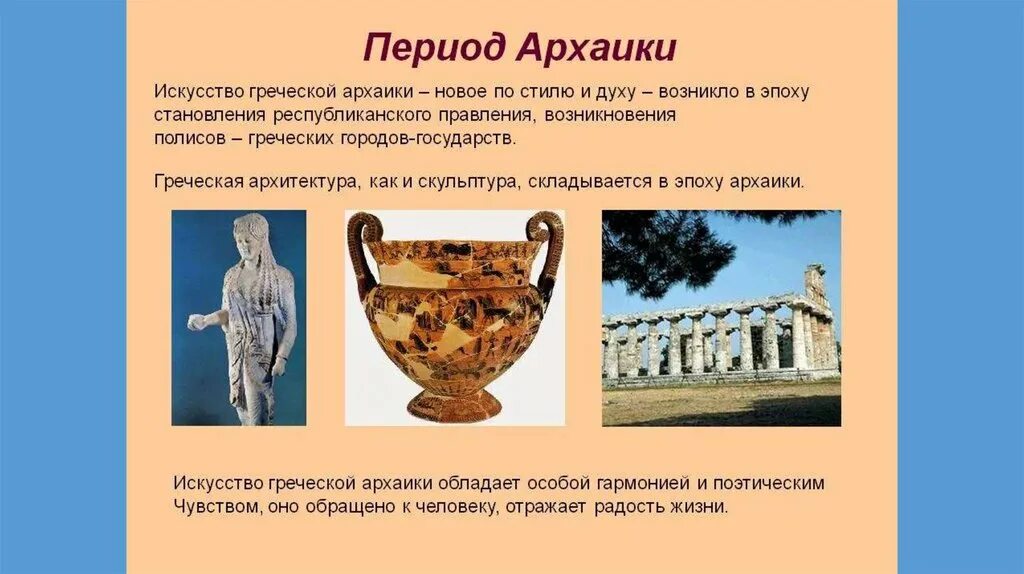 Период Архаики

Искусство греческой архаики – новое по стилю и духу – возникло в эпоху становления республиканского правления, возникновения полисов – греческих городов-государств.

Греческая архитектура, как и скульптура, складывается в эпоху архаики.

Искусство греческой архаики обладает особой гармонией и поэтическим Чувством, оно обращено к человеку, отражает радость жизни.